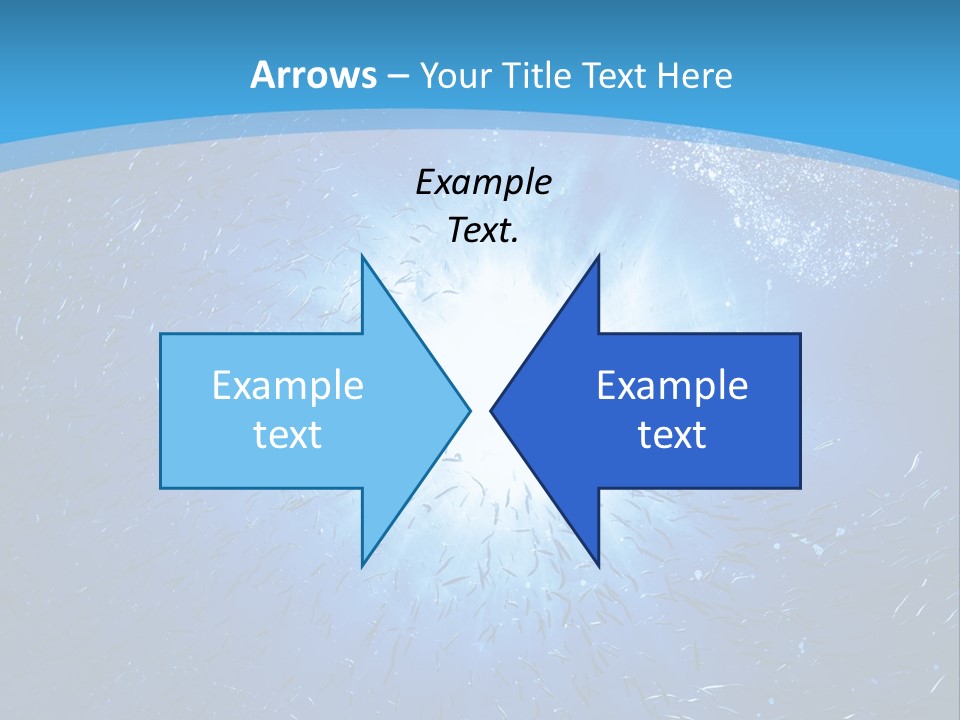 Arrows – Your Title Text Here

Example Text.

Example text

Example text